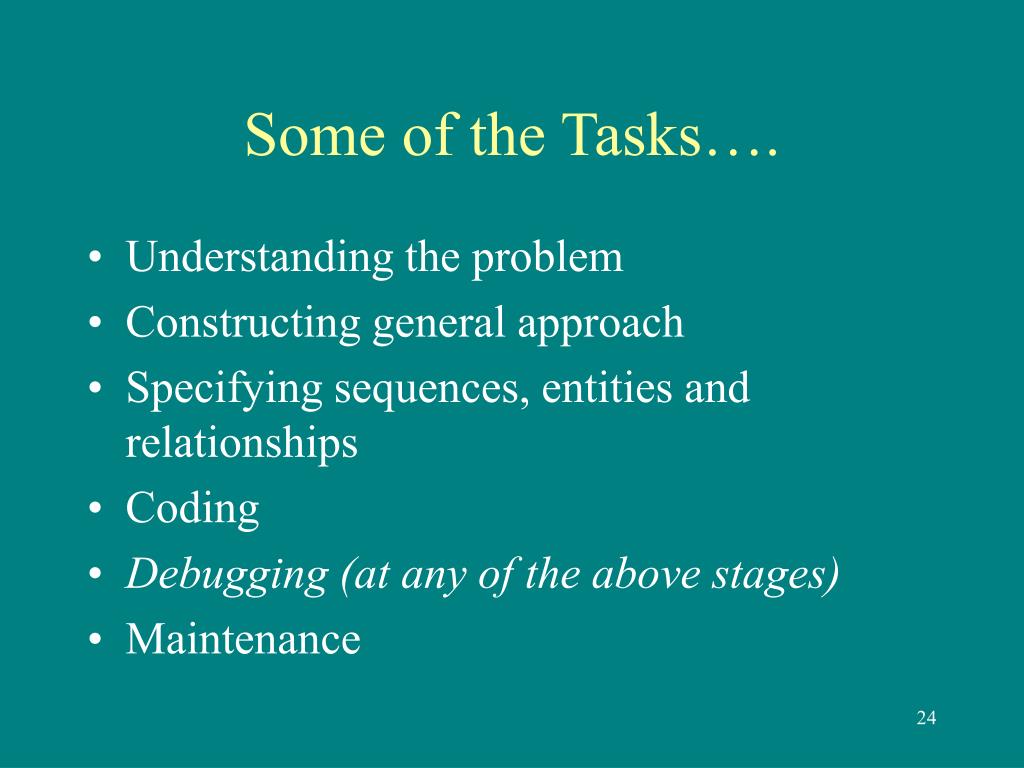 Some of the Tasks….

• Understanding the problem
• Constructing general approach
• Specifying sequences, entities and relationships
• Coding
• Debugging (at any of the above stages)
• Maintenance

24